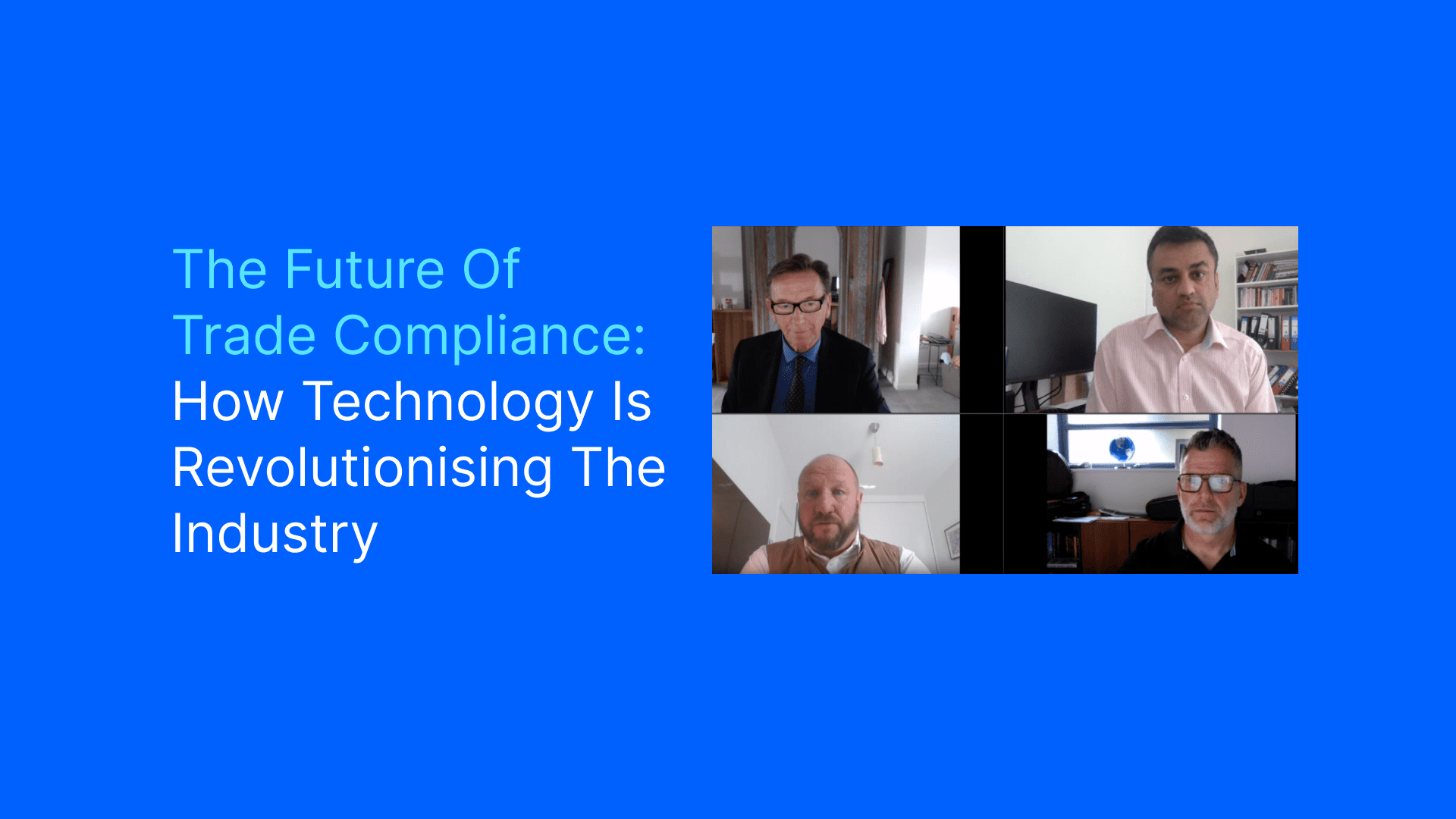 The Future Of Trade Compliance: How Technology Is Revolutionising The Industry